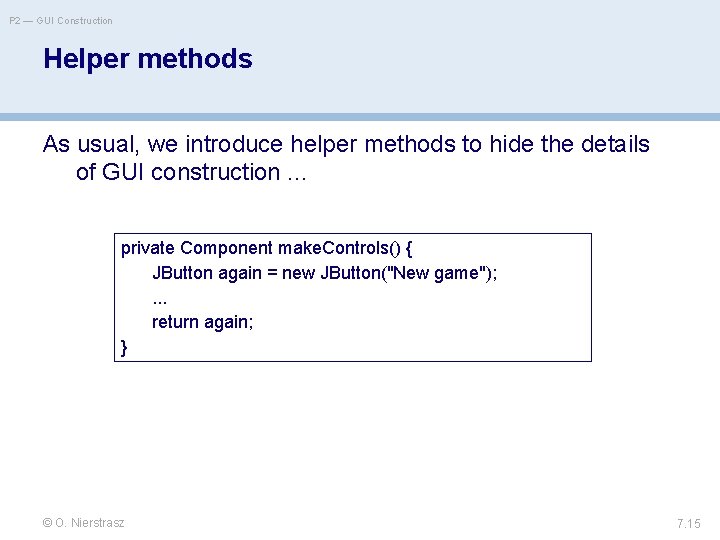 P2 — GUI Construction

Helper methods

As usual, we introduce helper methods to hide the details of GUI construction ...

private Component makeControls() {
JButton again = new JButton("New game");
...
return again;
}

© O. Nierstrasz

7.15